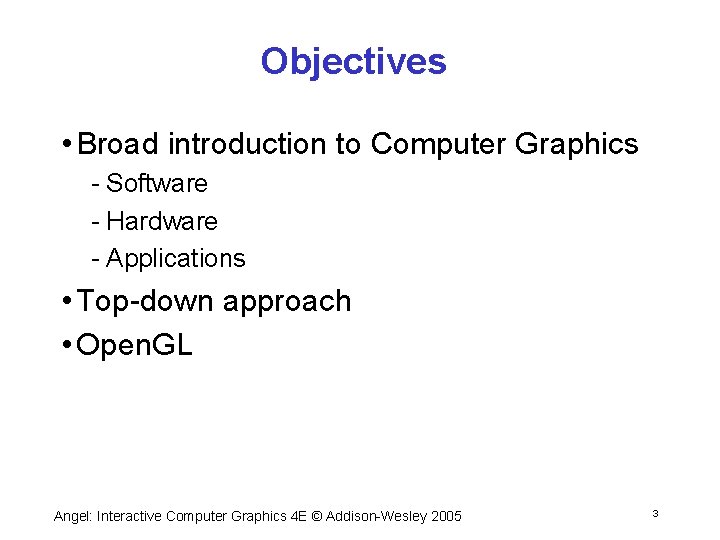 Objectives

• Broad introduction to Computer Graphics
- Software
- Hardware
- Applications
• Top-down approach
• OpenGL

Angel: Interactive Computer Graphics 4E © Addison-Wesley 2005

3